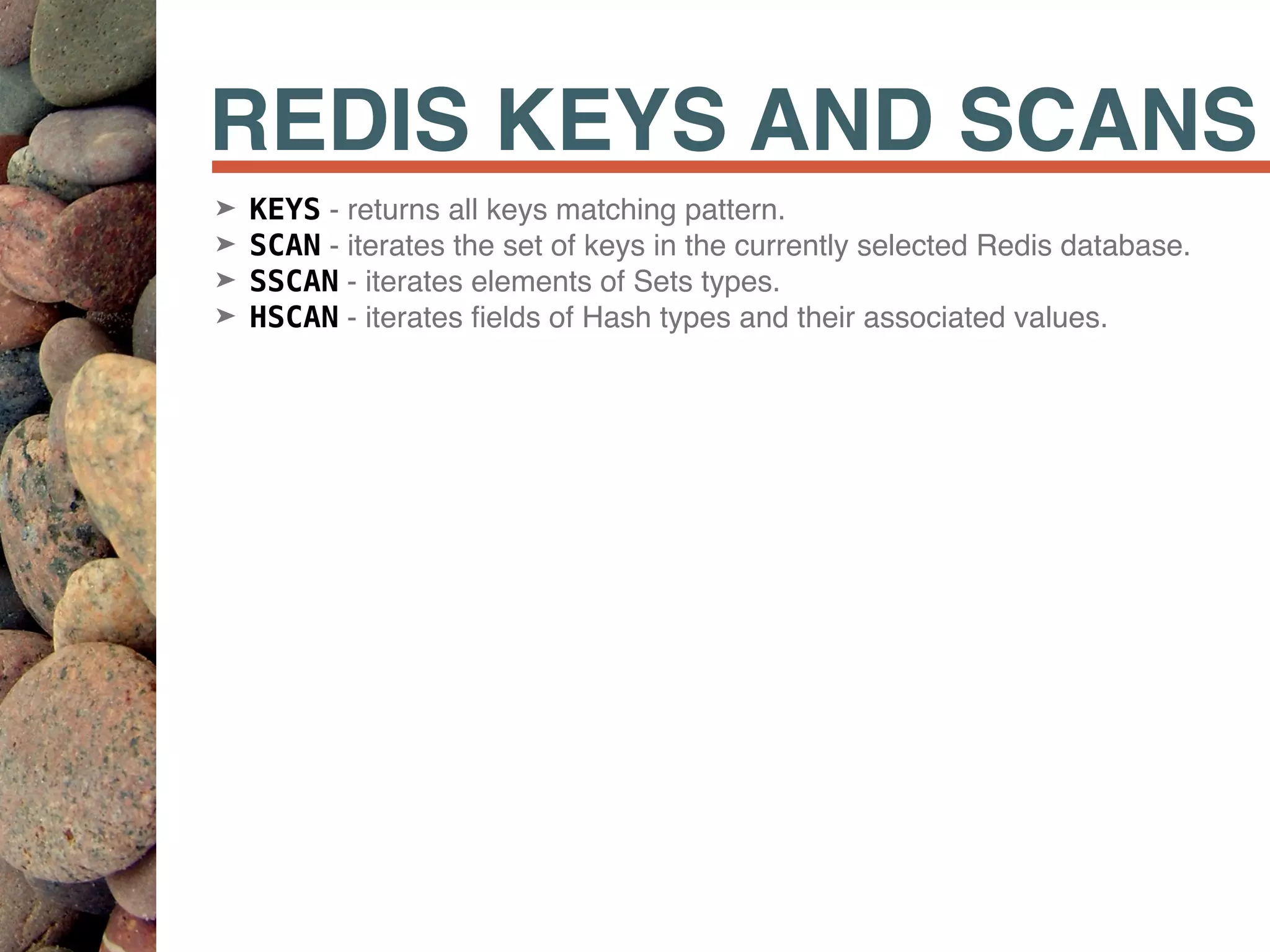 REDIS KEYS AND SCANS

➤ KEYS - returns all keys matching pattern.
➤ SCAN - iterates the set of keys in the currently selected Redis database.
➤ SSCAN - iterates elements of Sets types.
➤ HSCAN - iterates fields of Hash types and their associated values.